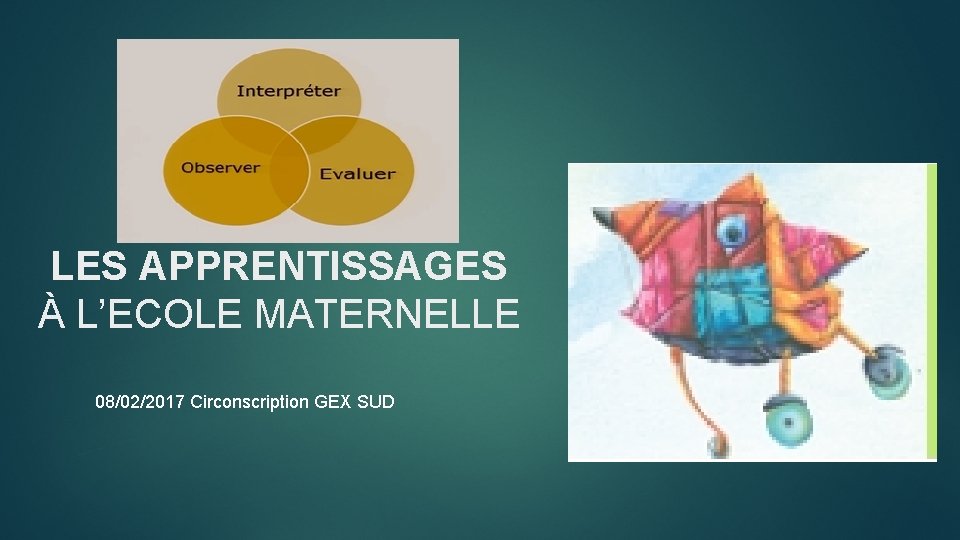 Interpréter
Observer
Evaluer

LES APPRENTISSAGES
À L'ECOLE MATERNELLE

08/02/2017 Circonscription GEX SUD